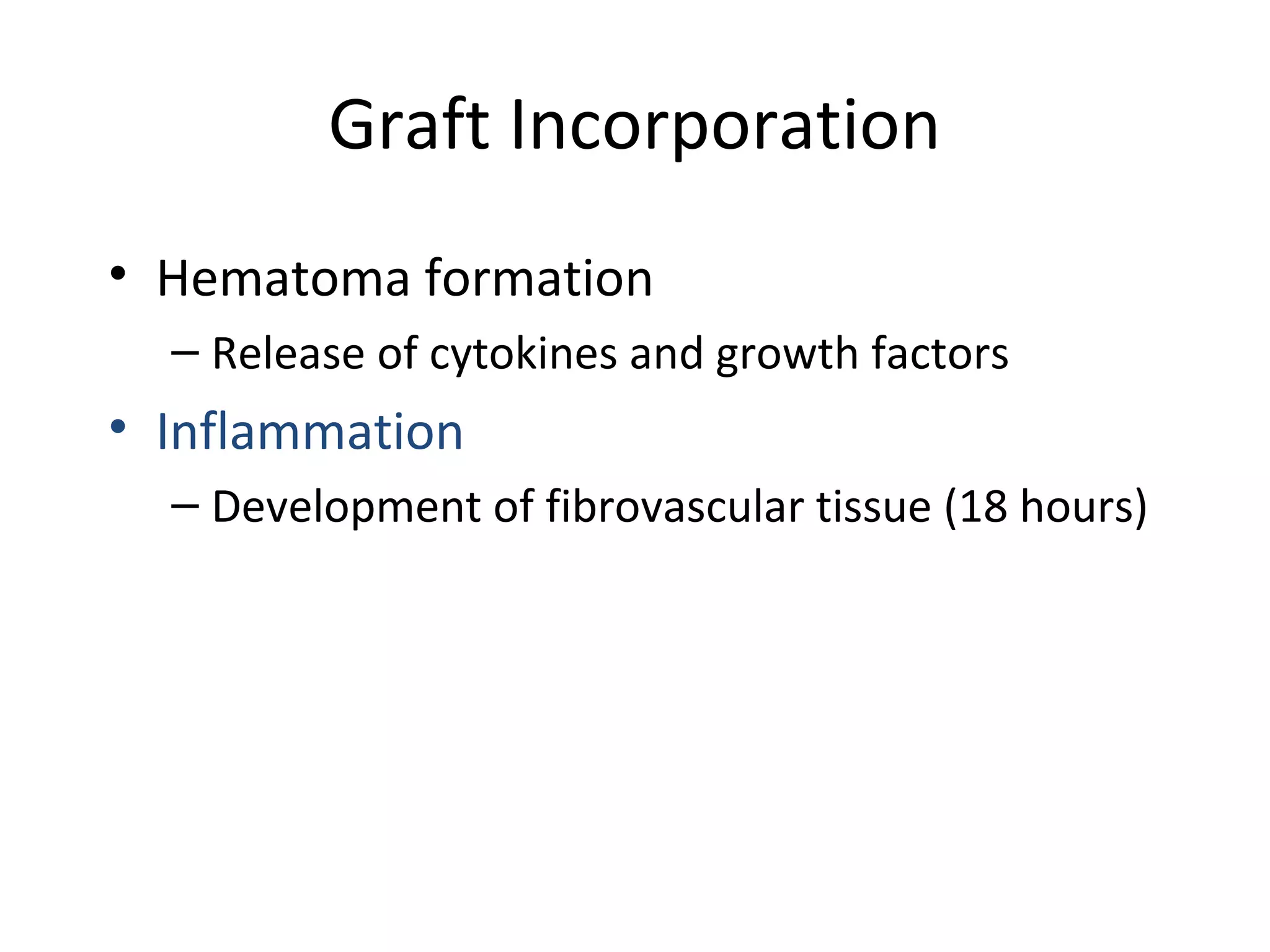 Graft Incorporation

• Hematoma formation
  – Release of cytokines and growth factors
• Inflammation
  – Development of fibrovascular tissue (18 hours)